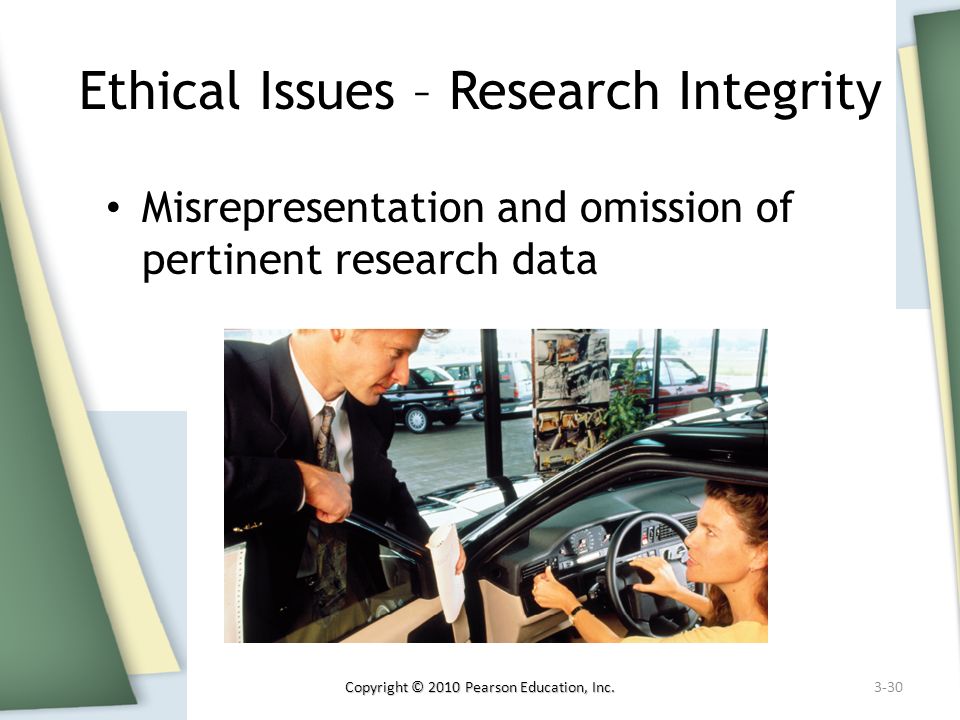 Ethical Issues – Research Integrity

• Misrepresentation and omission of pertinent research data

Copyright © 2010 Pearson Education, Inc.

3-30